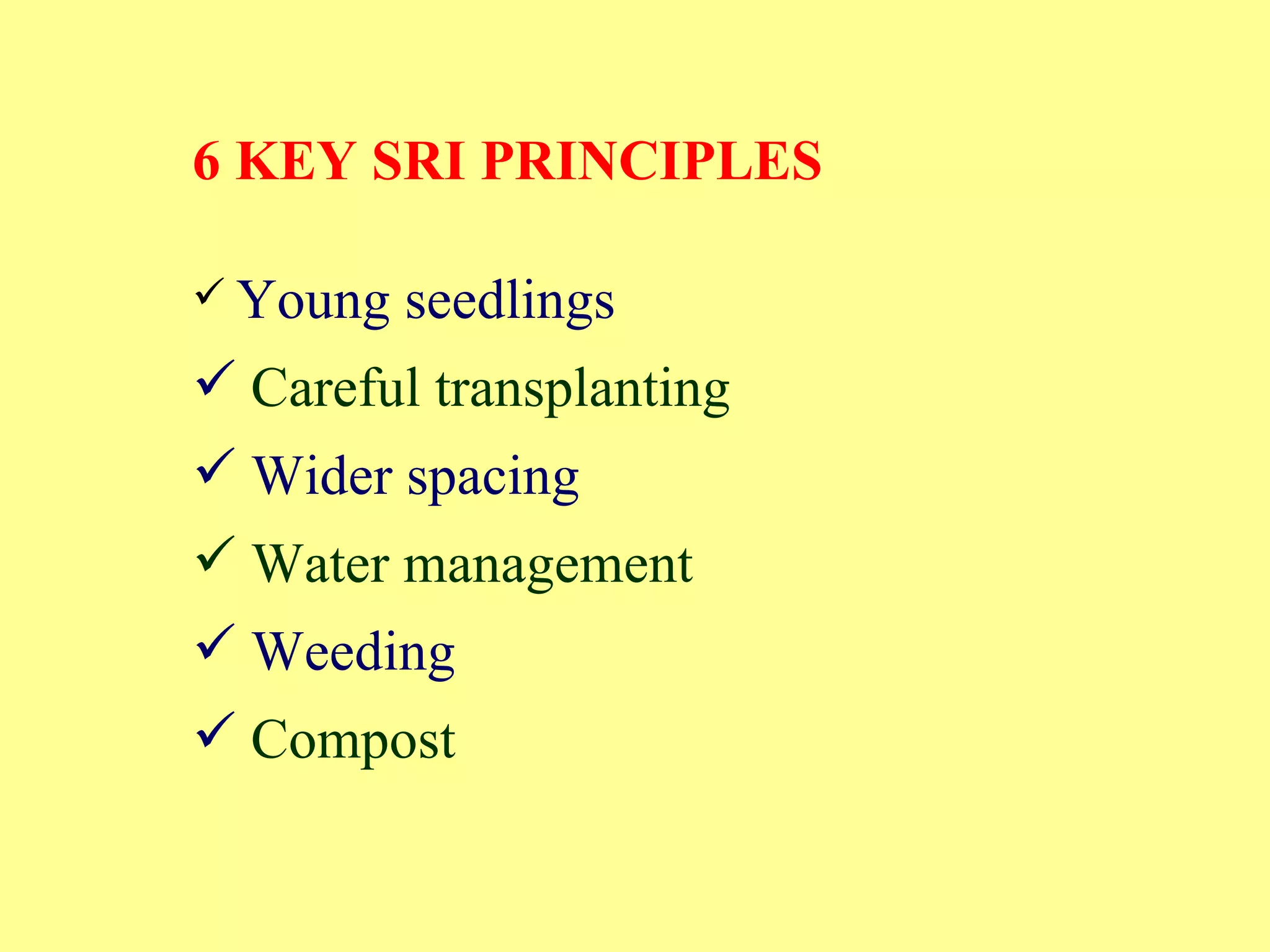 6 KEY SRI PRINCIPLES

✓ Young seedlings

✓ Careful transplanting

✓ Wider spacing

✓ Water management

✓ Weeding

✓ Compost